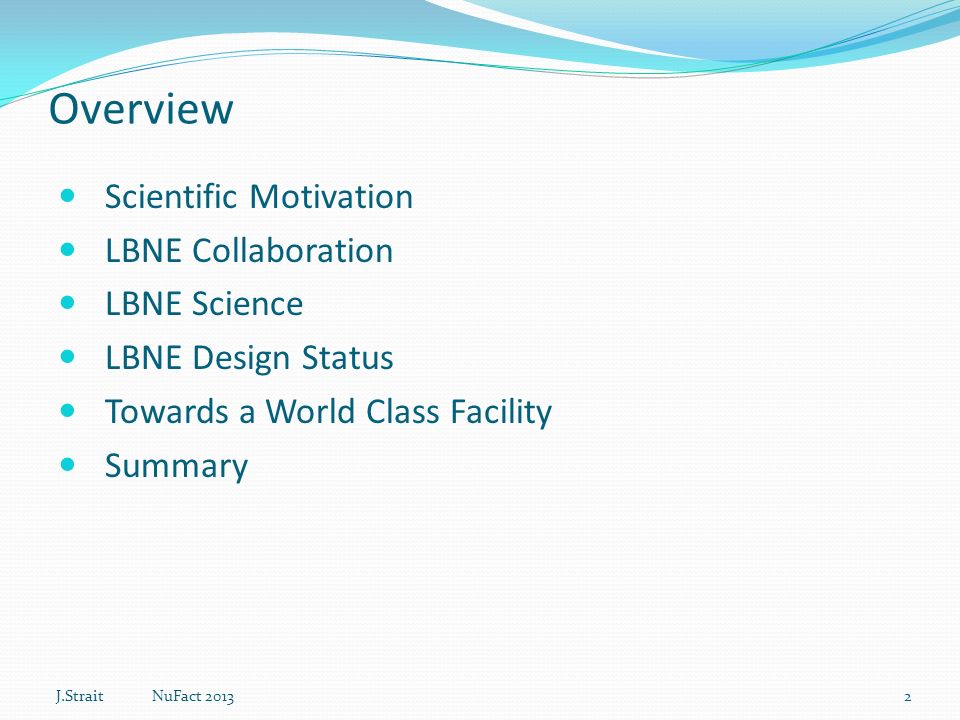 Overview

- Scientific Motivation
- LBNE Collaboration
- LBNE Science
- LBNE Design Status
- Towards a World Class Facility
- Summary

J.Strait NuFact 2013 2